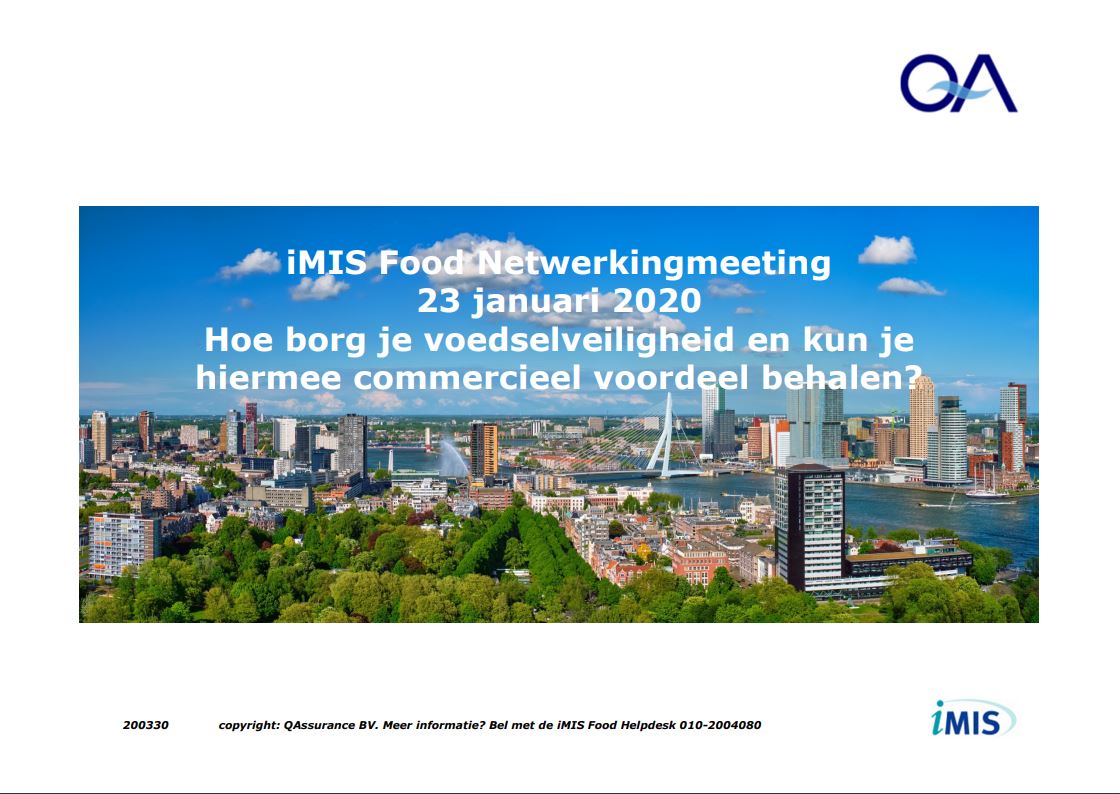 QA

iMIS Food Netwerkingmeeting
23 januari 2020
Hoe borg je voedselveiligheid en kun je hiermee commercieel voordeel behalen?

200330 copyright: QAssurance BV. Meer informatie? Bel met de iMIS Food Helpdesk 010-2004080

iMIS